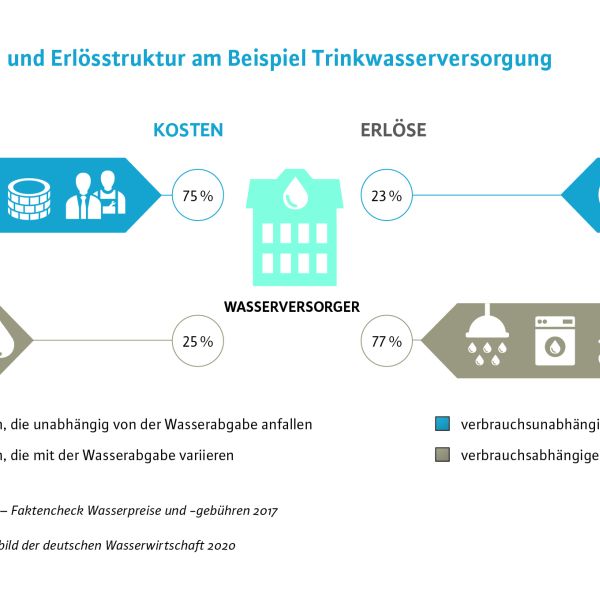 und Erlösstruktur am Beispiel Trinkwasserversorgung

KOSTEN

ERLÖSE

75 %

23 %

WASSERVERSORGER

25 %

77 %

n, die unabhängig von der Wasserabgabe anfallen

n, die mit der Wasserabgabe variieren

verbrauchsunabhängi

verbrauchsabhängige

– Faktencheck Wasserpreise und -gebühren 2017

bild der deutschen Wasserwirtschaft 2020